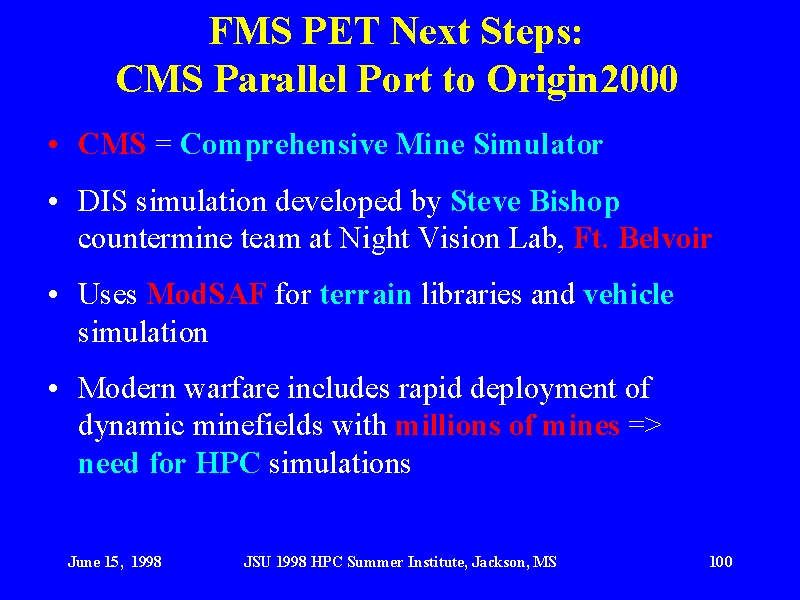 FMS PET Next Steps:
CMS Parallel Port to Origin2000

• CMS = Comprehensive Mine Simulator

• DIS simulation developed by Steve Bishop countermine team at Night Vision Lab, Ft. Belvoir

• Uses ModSAF for terrain libraries and vehicle simulation

• Modern warfare includes rapid deployment of dynamic minefields with millions of mines => need for HPC simulations

June 15, 1998 JSU 1998 HPC Summer Institute, Jackson, MS 100